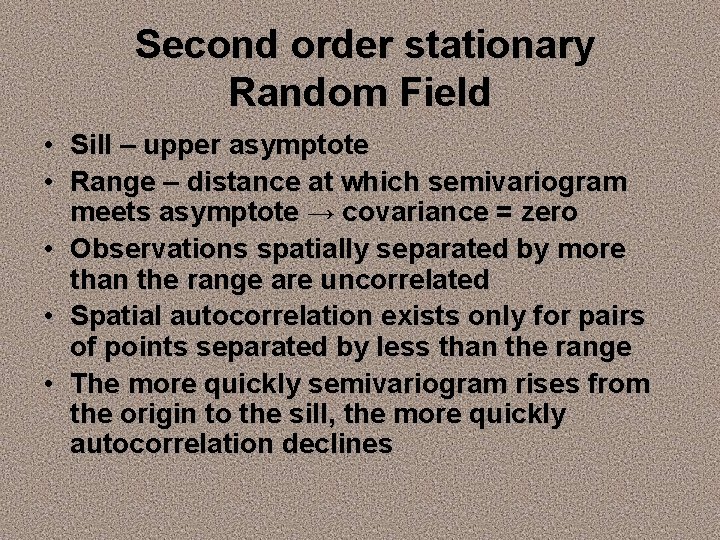 Second order stationary Random Field

• Sill – upper asymptote
• Range – distance at which semivariogram meets asymptote → covariance = zero
• Observations spatially separated by more than the range are uncorrelated
• Spatial autocorrelation exists only for pairs of points separated by less than the range
• The more quickly semivariogram rises from the origin to the sill, the more quickly autocorrelation declines